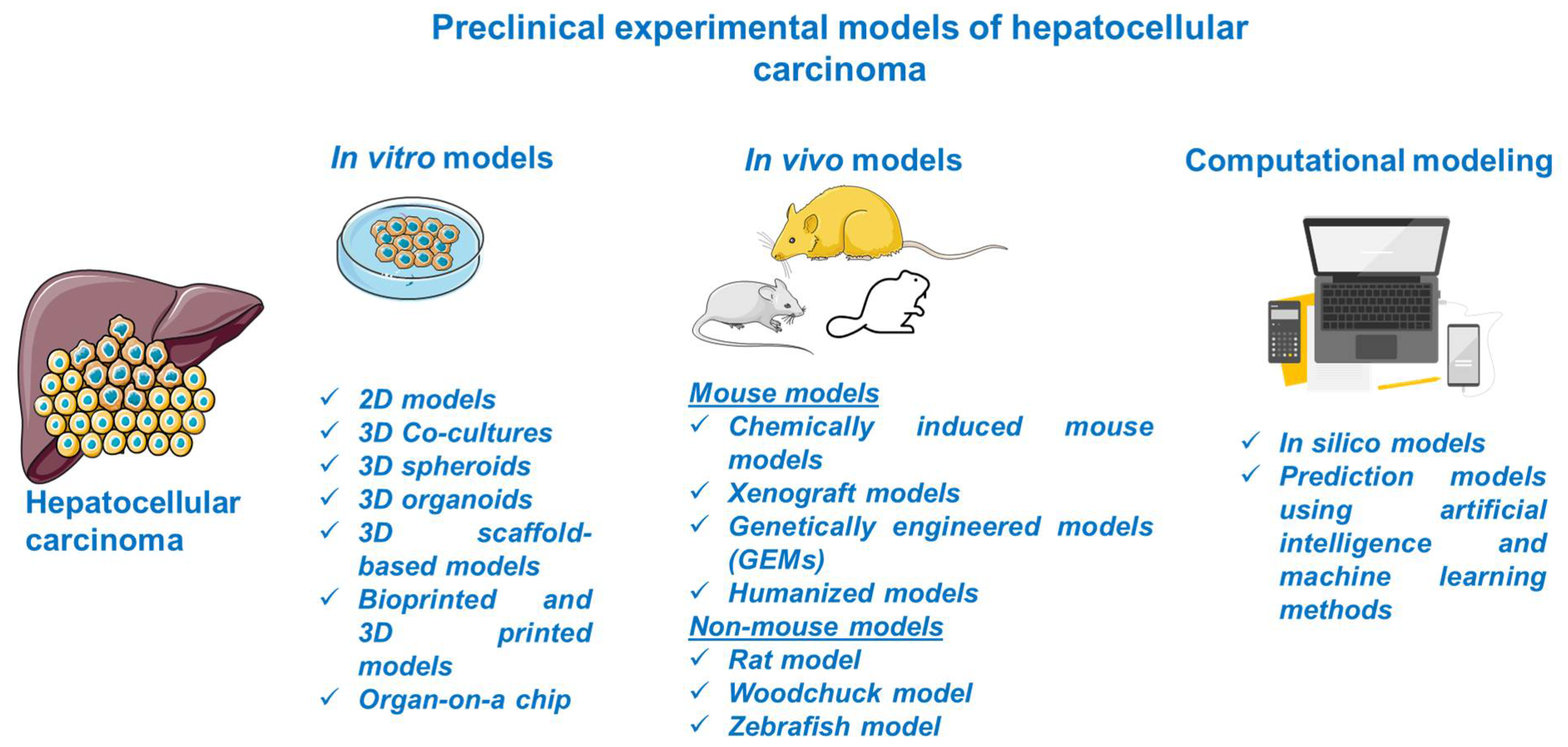 Preclinical experimental models of hepatocellular carcinoma

Hepatocellular carcinoma

In vitro models

✓ 2D models
✓ 3D Co-cultures
✓ 3D spheroids
✓ 3D organoids
✓ 3D scaffold-based models
✓ Bioprinted and 3D printed models
✓ Organ-on-a chip

In vivo models

Mouse models
✓ Chemically induced mouse models
✓ Xenograft models
✓ Genetically engineered models (GEMs)
✓ Humanized models
Non-mouse models
✓ Rat model
✓ Woodchuck model
✓ Zebrafish model

Computational modeling

✓ In silico models
✓ Prediction models using artificial intelligence and machine learning methods